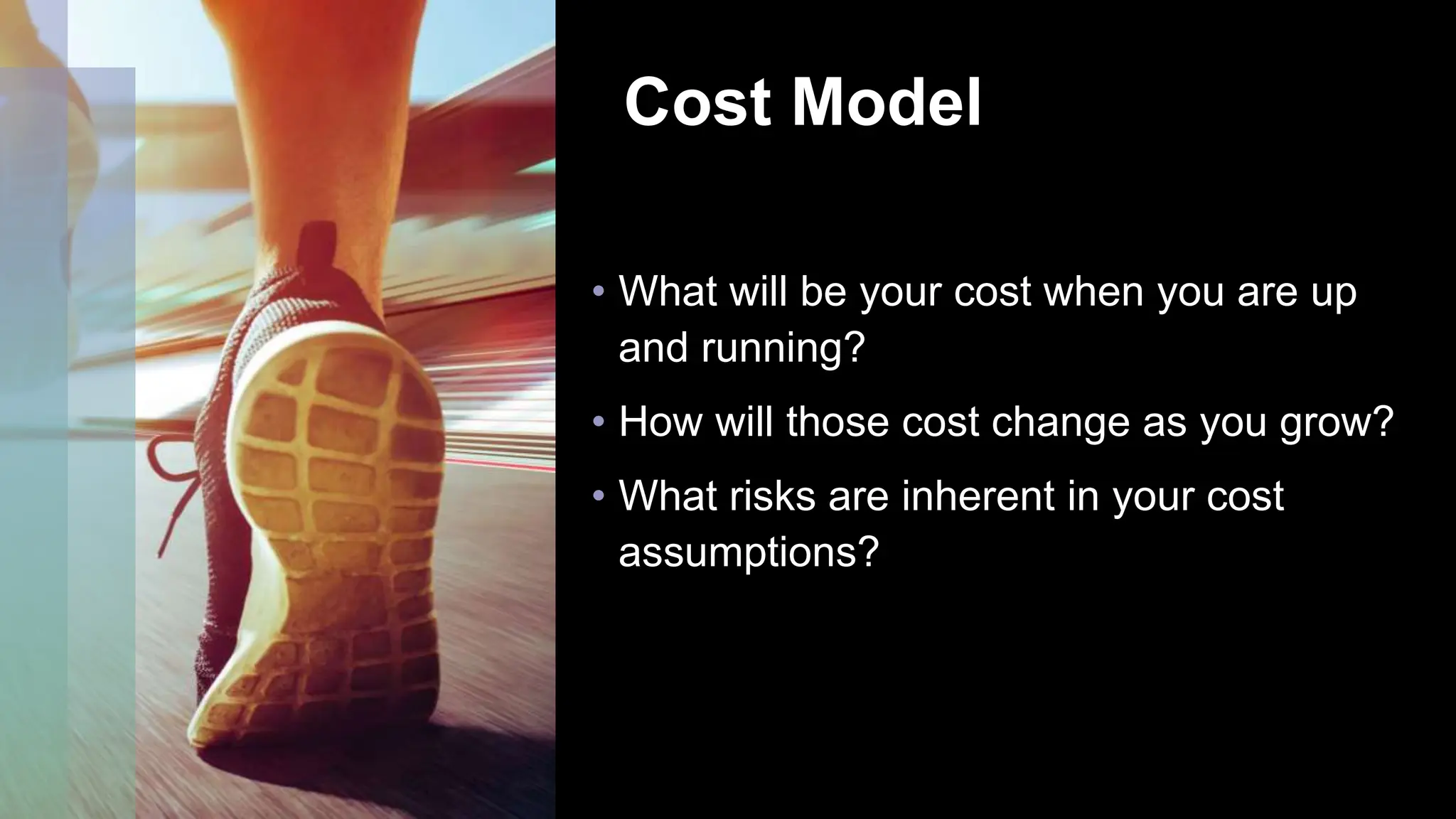 Cost Model

• What will be your cost when you are up and running?
• How will those cost change as you grow?
• What risks are inherent in your cost assumptions?